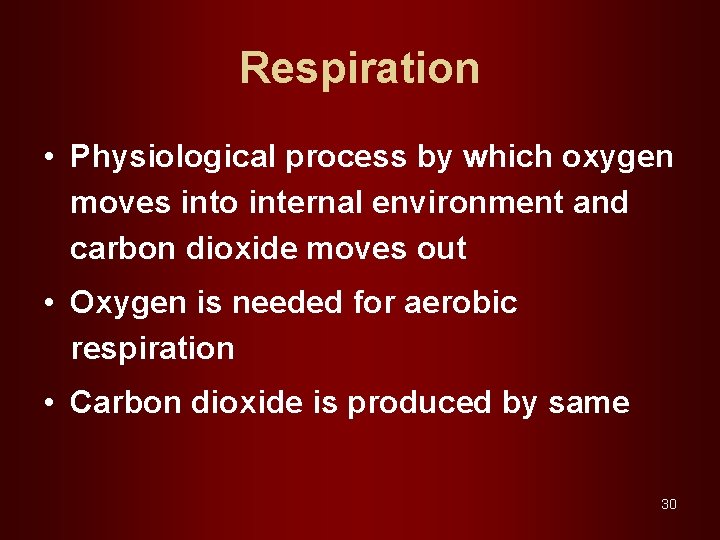 Respiration

• Physiological process by which oxygen moves into internal environment and carbon dioxide moves out

• Oxygen is needed for aerobic respiration

• Carbon dioxide is produced by same

30